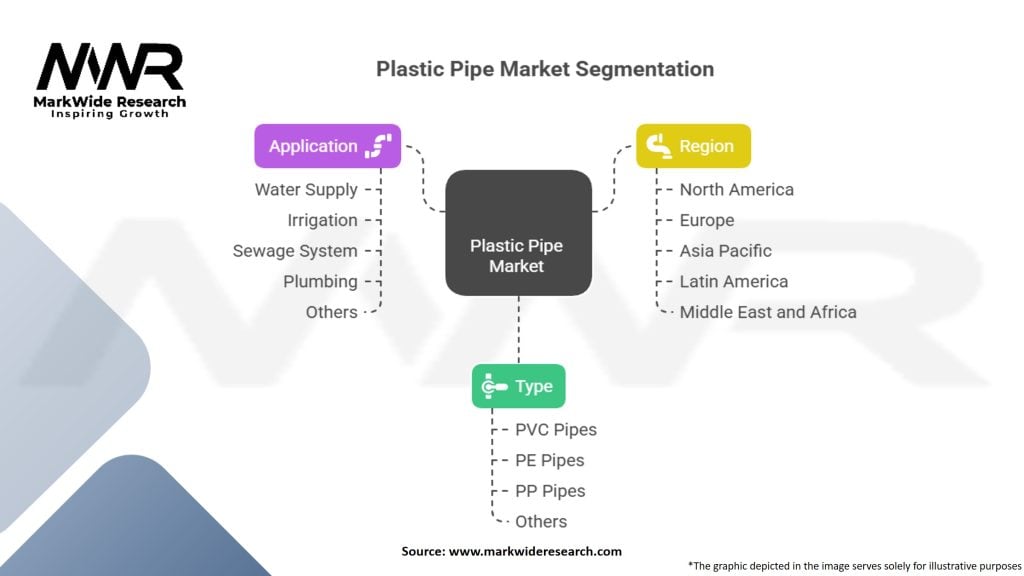 MWR
MarkWide Research
Inspiring Growth

Plastic Pipe Market Segmentation

Application
Water Supply
Irrigation
Sewage System
Plumbing
Others

Plastic Pipe Market

Region
North America
Europe
Asia Pacific
Latin America
Middle East and Africa

Type
PVC Pipes
PE Pipes
PP Pipes
Others

Source: www.markwideresearch.com

*The graphic depicted in the image serves solely for illustrative purposes